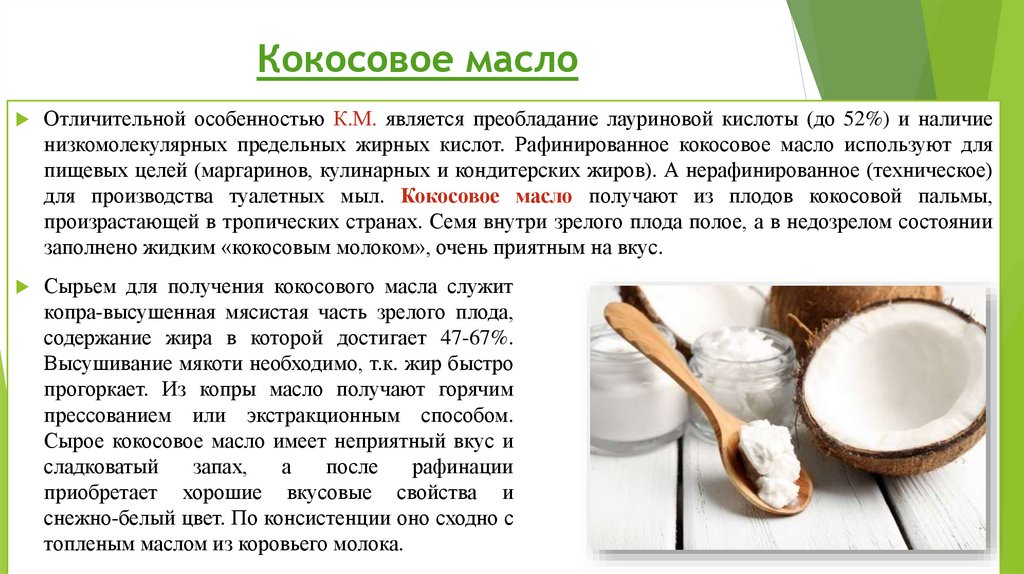 Кокосовое масло

Отличительной особенностью К.М. является преобладание лауриновой кислоты (до 52%) и наличие низкомолекулярных предельных жирных кислот. Рафинированное кокосовое масло используют для пищевых целей (маргаринов, кулинарных и кондитерских жиров). А нерафинированное (техническое) для производства туалетных мыл. Кокосовое масло получают из плодов кокосовой пальмы, произрастающей в тропических странах. Семя внутри зрелого плода полое, а в недозрелом состоянии заполнено жидким «кокосовым молоком», очень приятным на вкус.

Сырьем для получения кокосового масла служит копра-высушенная мясистая часть зрелого плода, содержание жира в которой достигает 47-67%. Высушивание мякоти необходимо, т.к. жир быстро прогоркает. Из копры масло получают горячим прессованием или экстракционным способом. Сырое кокосовое масло имеет неприятный вкус и сладковатый запах, а после рафинации приобретает хорошие вкусовые свойства и снежно-белый цвет. По консистенции оно сходно с топленым маслом из коровьего молока.